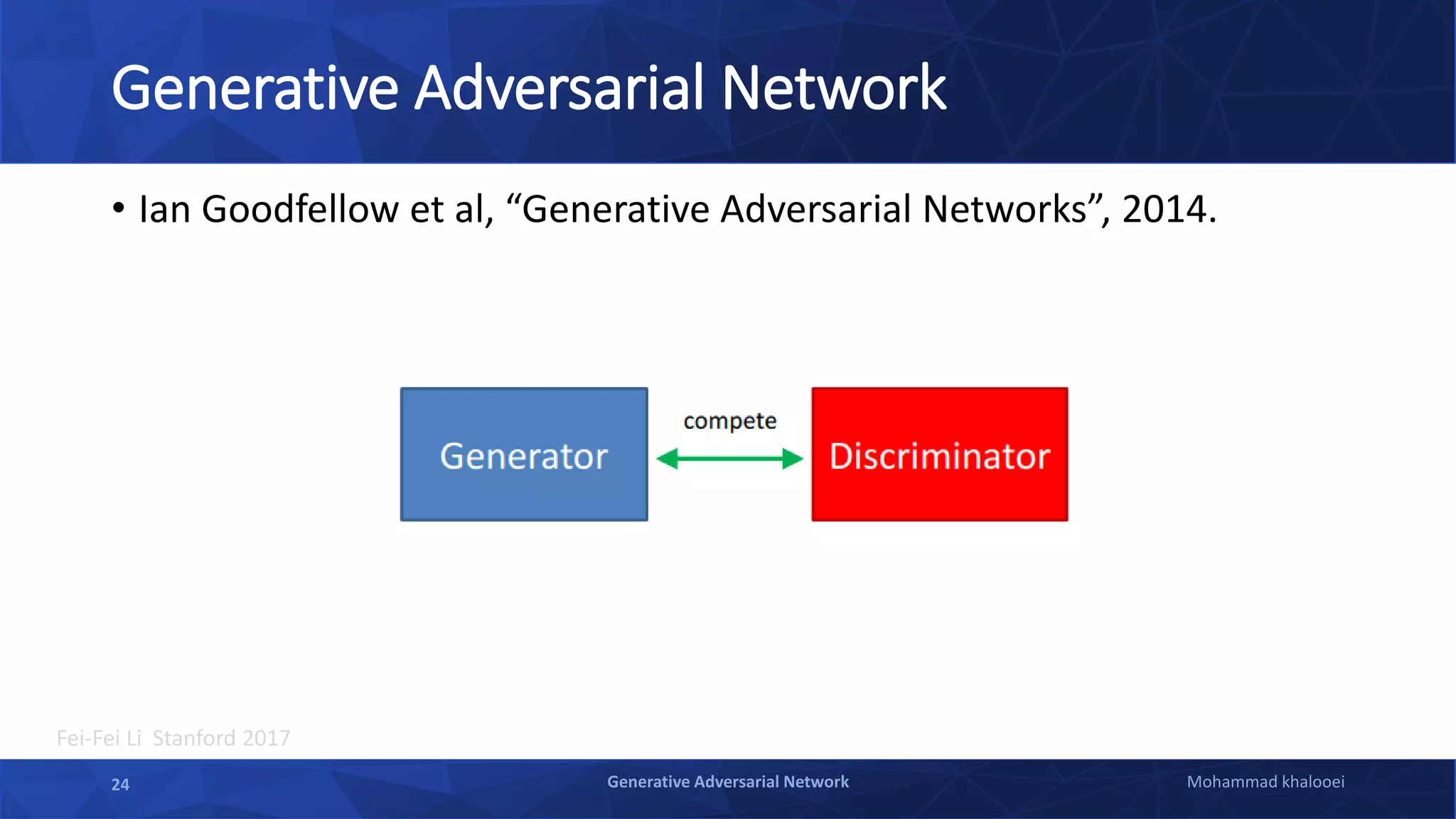 Generative Adversarial Network

• Ian Goodfellow et al, “Generative Adversarial Networks”, 2014.

Generator

compete

Discriminator

Fei-Fei Li Stanford 2017

24

Generative Adversarial Network

Mohammad khalooei